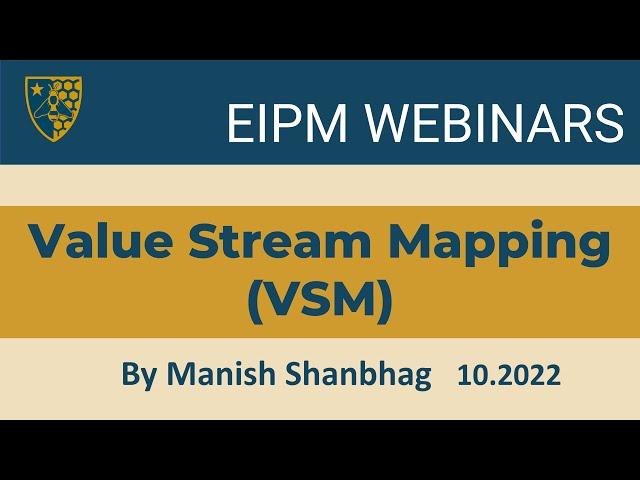 EIPM WEBINARS

Value Stream Mapping (VSM)

By Manish Shanbhag 10.2022